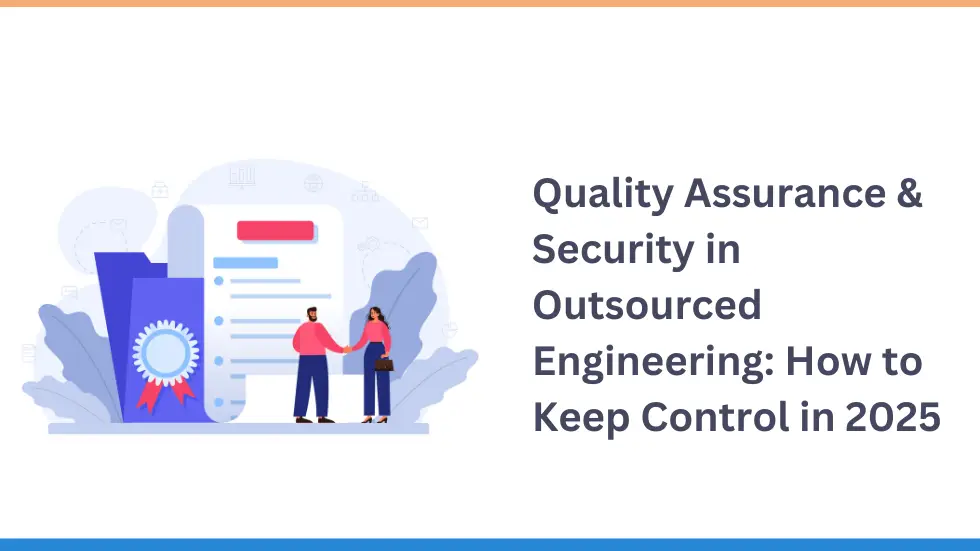 Quality Assurance & Security in Outsourced Engineering: How to Keep Control in 2025